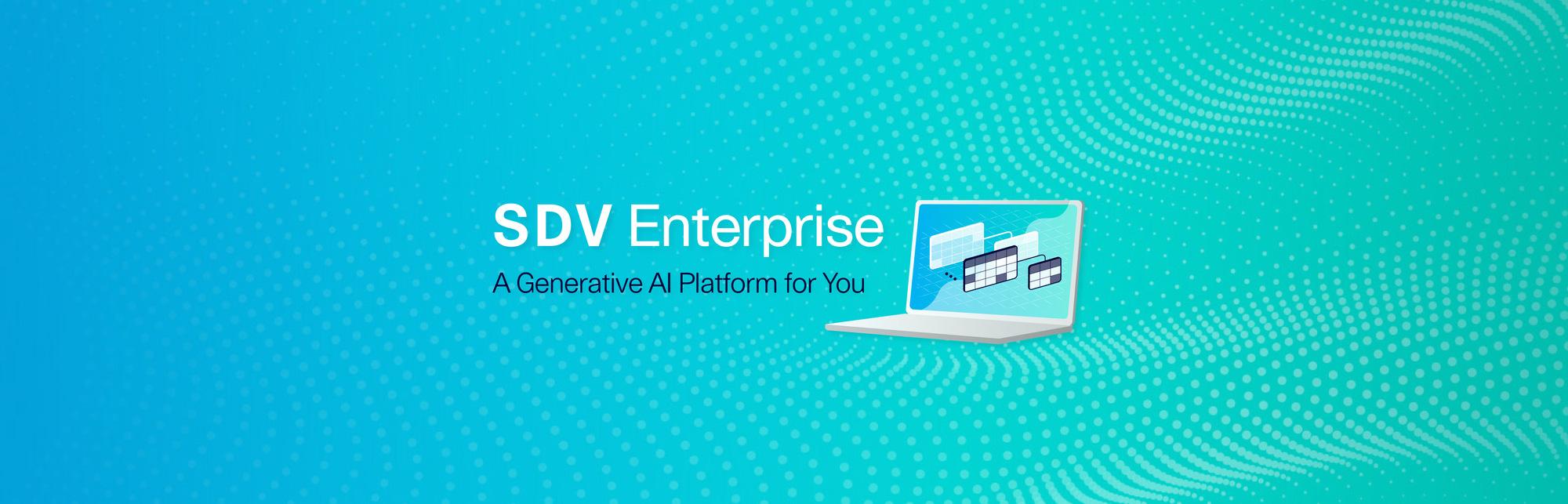 SDV Enterprise
A Generative AI Platform for You